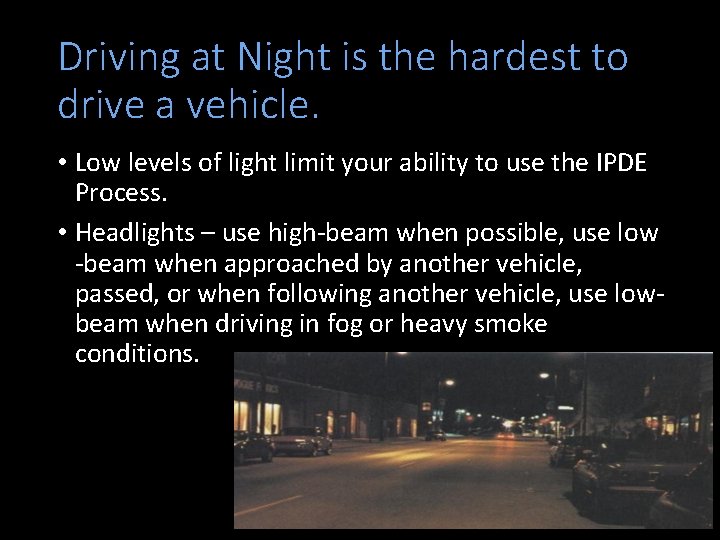 Driving at Night is the hardest to drive a vehicle.

• Low levels of light limit your ability to use the IPDE Process.

• Headlights – use high-beam when possible, use low -beam when approached by another vehicle, passed, or when following another vehicle, use low-beam when driving in fog or heavy smoke conditions.